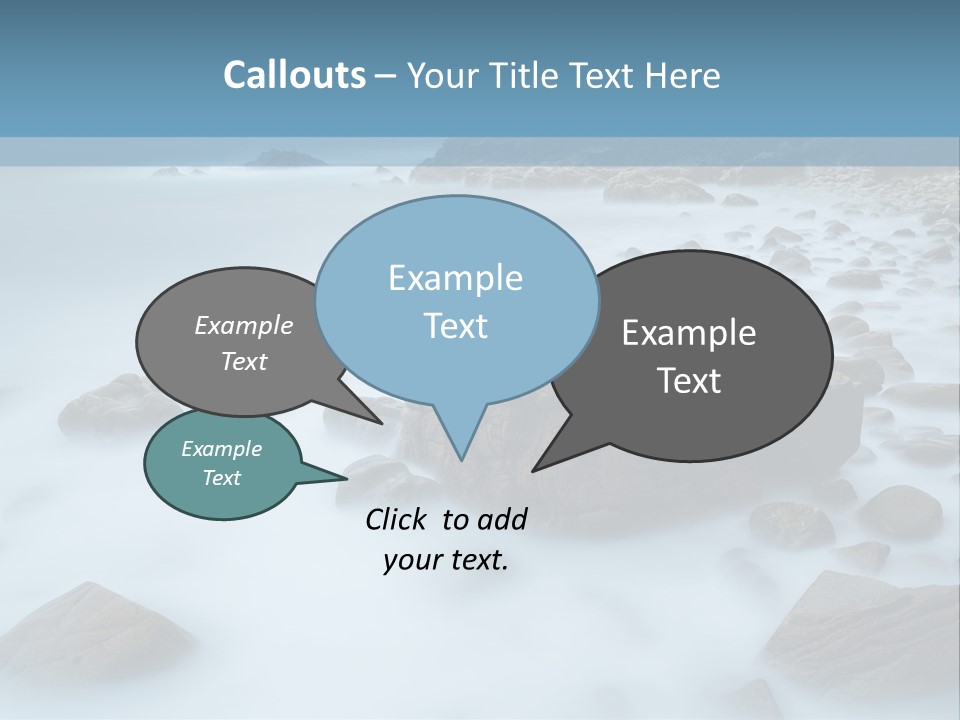 Callouts – Your Title Text Here

Example Text

Example Text

Example Text

Example Text

Click to add your text.